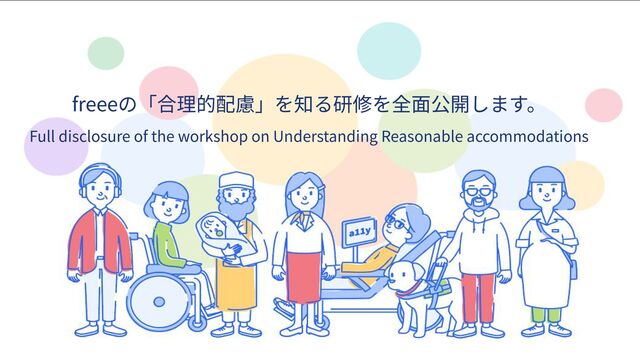 freeeの「合理的配慮」を知る研修を全面公開します。

Full disclosure of the workshop on Understanding Reasonable accommodations

a11y